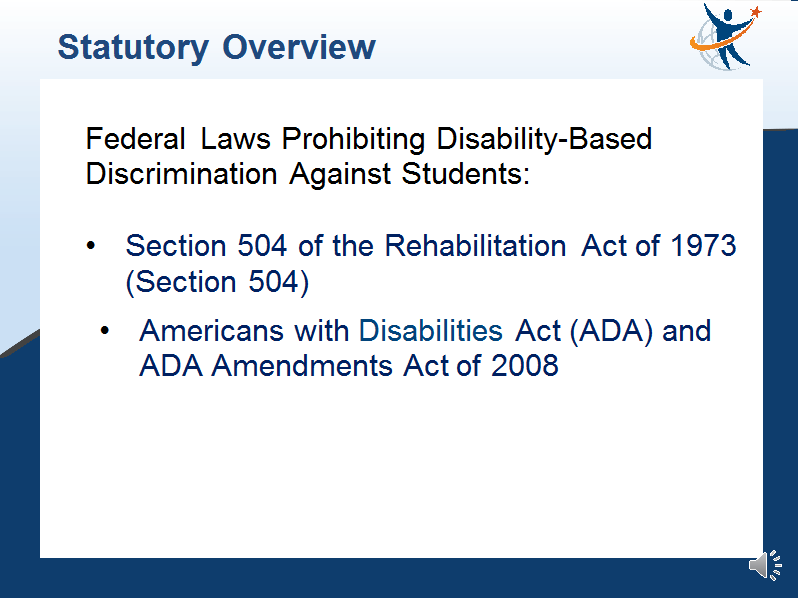 Statutory Overview

Federal Laws Prohibiting Disability-Based Discrimination Against Students:

• Section 504 of the Rehabilitation Act of 1973 (Section 504)

• Americans with Disabilities Act (ADA) and ADA Amendments Act of 2008